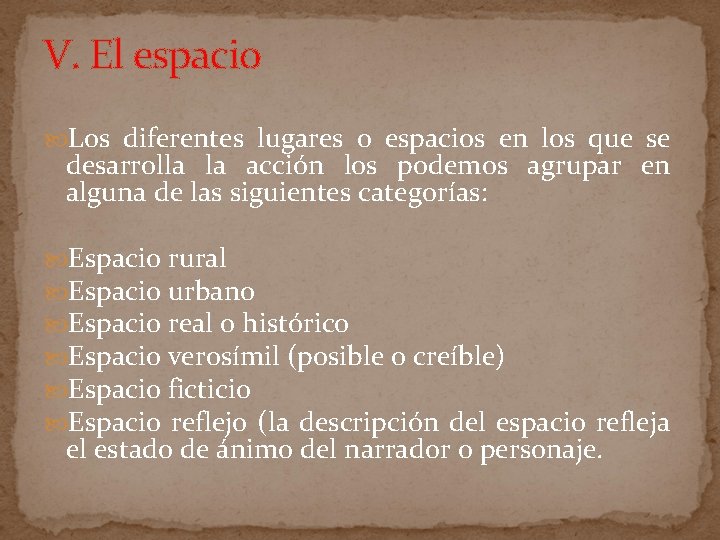 V. El espacio

Los diferentes lugares o espacios en los que se desarrolla la acción los podemos agrupar en alguna de las siguientes categorías:

Espacio rural
Espacio urbano
Espacio real o histórico
Espacio verosímil (posible o creíble)
Espacio ficticio
Espacio reflejo (la descripción del espacio refleja el estado de ánimo del narrador o personaje.